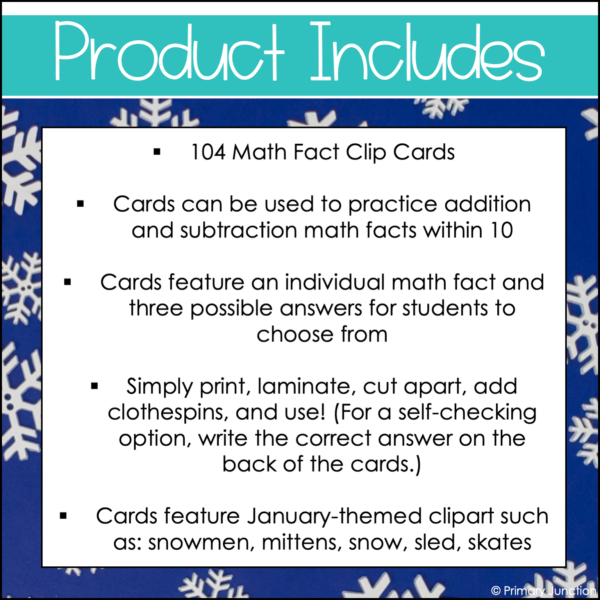 Product Includes

▪ 104 Math Fact Clip Cards

▪ Cards can be used to practice addition and subtraction math facts within 10

▪ Cards feature an individual math fact and three possible answers for students to choose from

▪ Simply print, laminate, cut apart, add clothespins, and use! (For a self-checking option, write the correct answer on the back of the cards.)

▪ Cards feature January-themed clipart such as: snowmen, mittens, snow, sled, skates

© Primary Junction